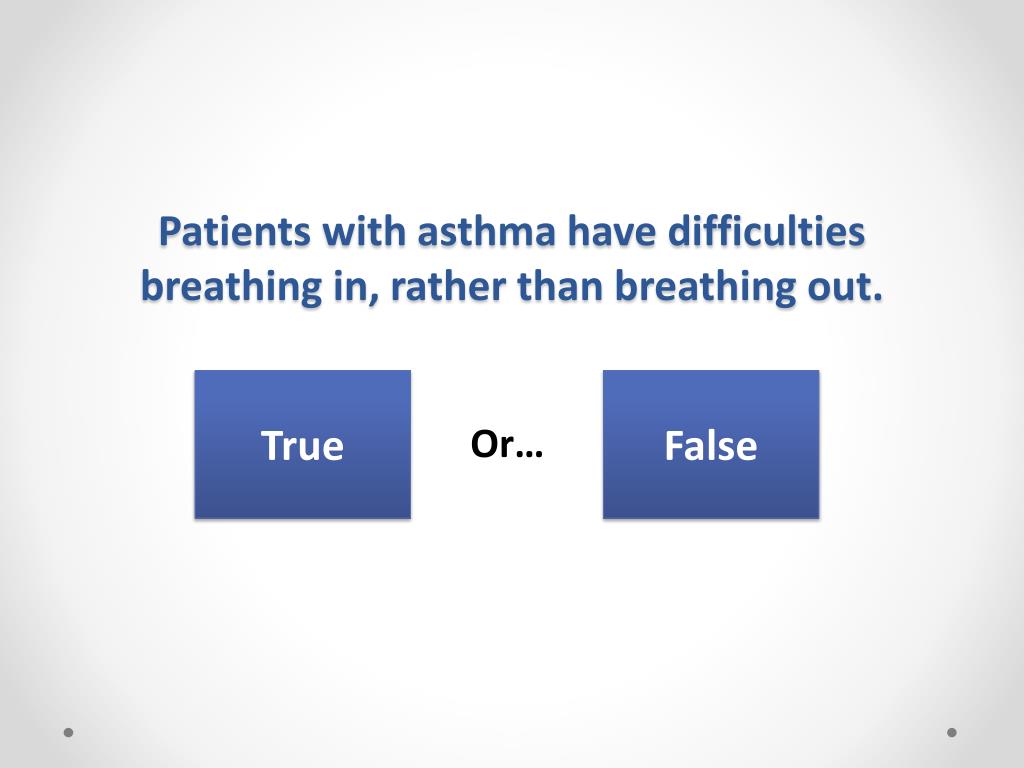 Patients with asthma have difficulties breathing in, rather than breathing out.

True

Or…

False